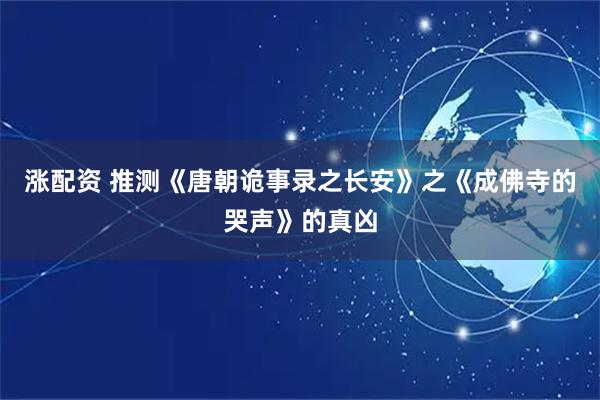 涨配资 推测《唐朝诡事录之长安》之《成佛寺的哭声》的真凶